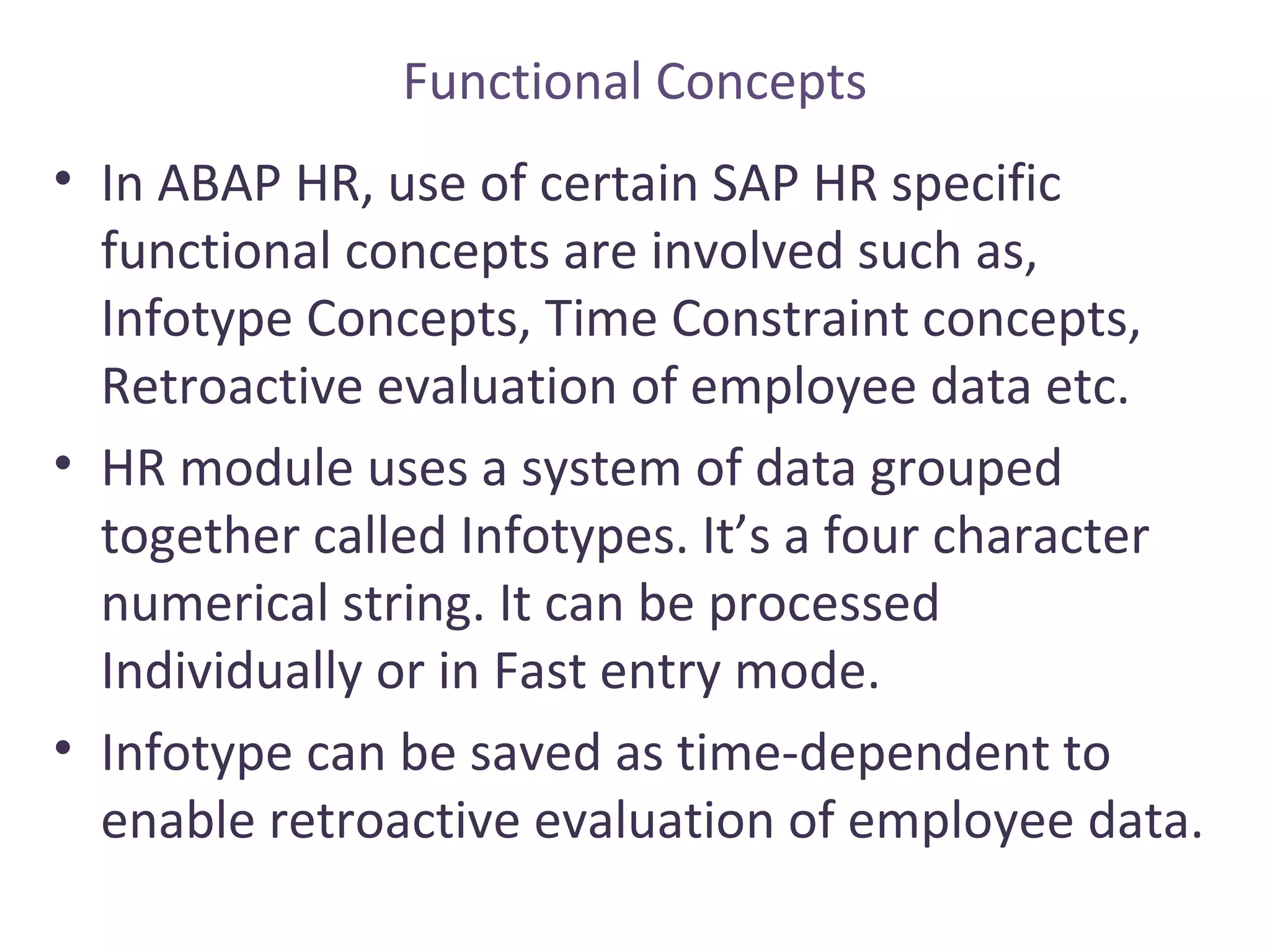 Functional Concepts

• In ABAP HR, use of certain SAP HR specific functional concepts are involved such as, Infotype Concepts, Time Constraint concepts, Retroactive evaluation of employee data etc.

• HR module uses a system of data grouped together called Infotypes. It’s a four character numerical string. It can be processed Individually or in Fast entry mode.

• Infotype can be saved as time-dependent to enable retroactive evaluation of employee data.